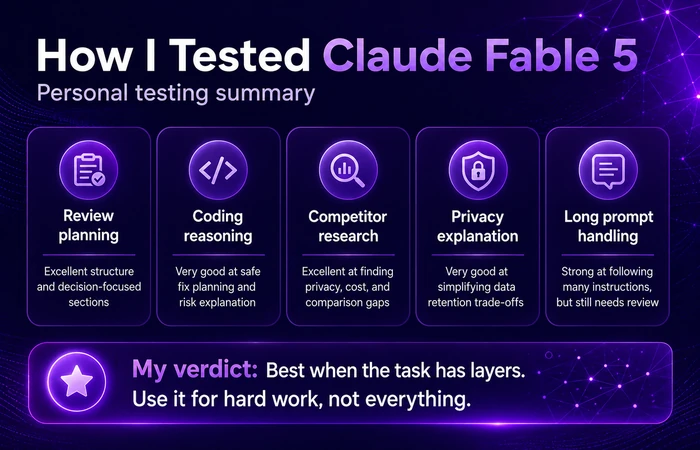 How I Tested Claude Fable 5

Personal testing summary

Review planning

Excellent structure and decision-focused sections

Coding reasoning

Very good at safe fix planning and risk explanation

Competitor research

Excellent at finding privacy, cost, and comparison gaps

Privacy explanation

Very good at simplifying data retention trade-offs

Long prompt handling

Strong at following many instructions, but still needs review

My verdict: Best when the task has layers. Use it for hard work, not everything.